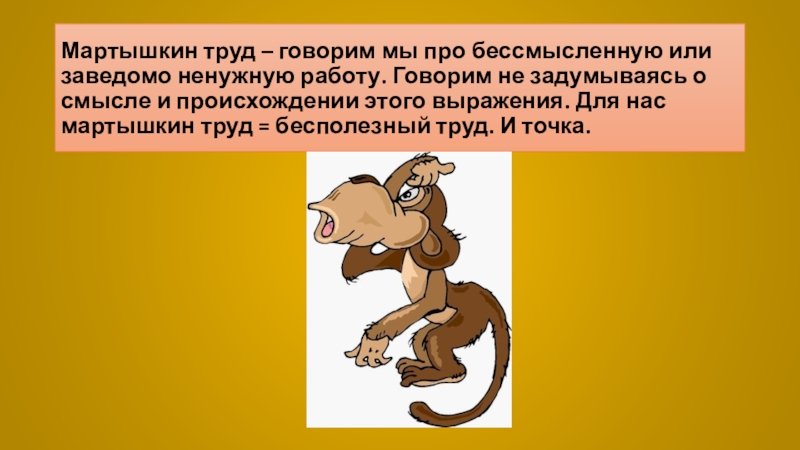 Мартышкин труд – говорим мы про бессмысленную или заведомо ненужную работу. Говорим не задумываясь о смысле и происхождении этого выражения. Для нас мартышкин труд = бесполезный труд. И точка.